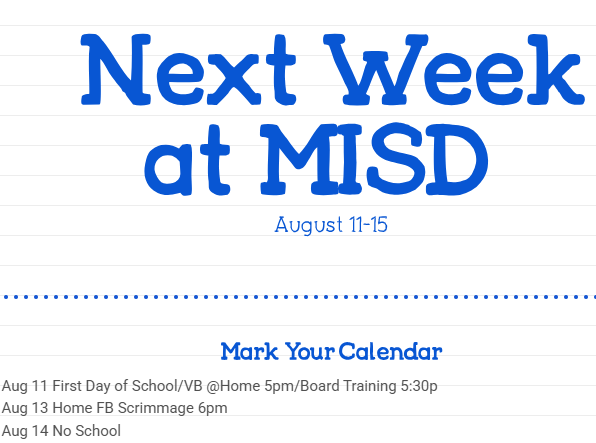 Next Week at MISD

August 11-15

Mark Your Calendar

Aug 11 First Day of School/VB @Home 5pm/Board Training 5:30p
Aug 13 Home FB Scrimmage 6pm
Aug 14 No School